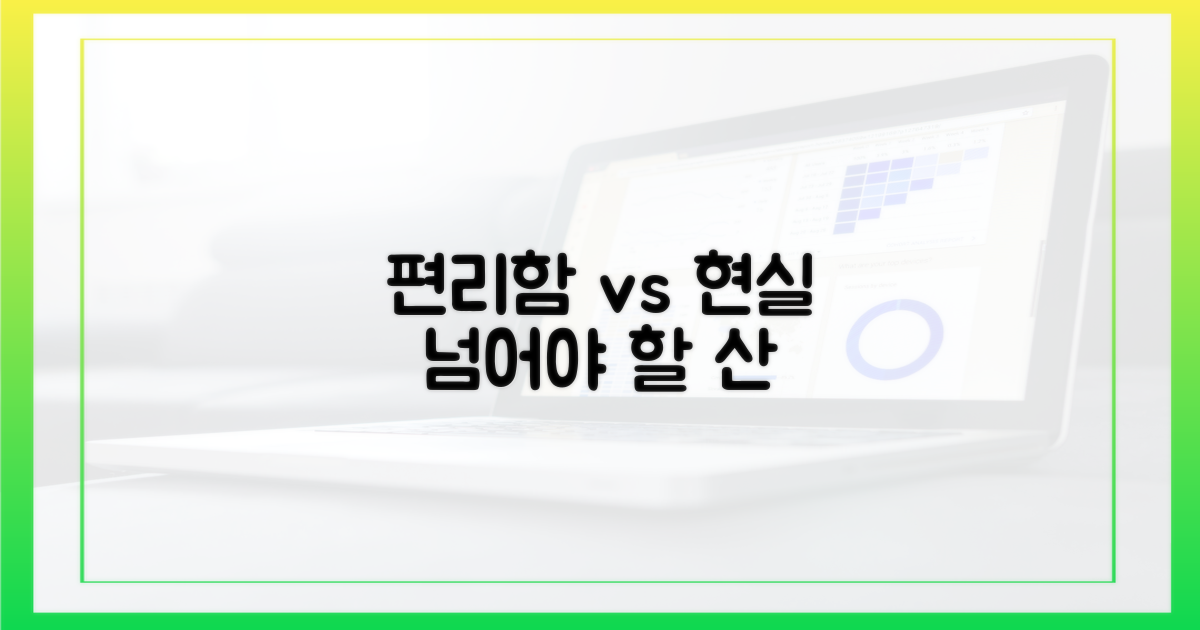 편리함 vs 현실
넘어야 할 산